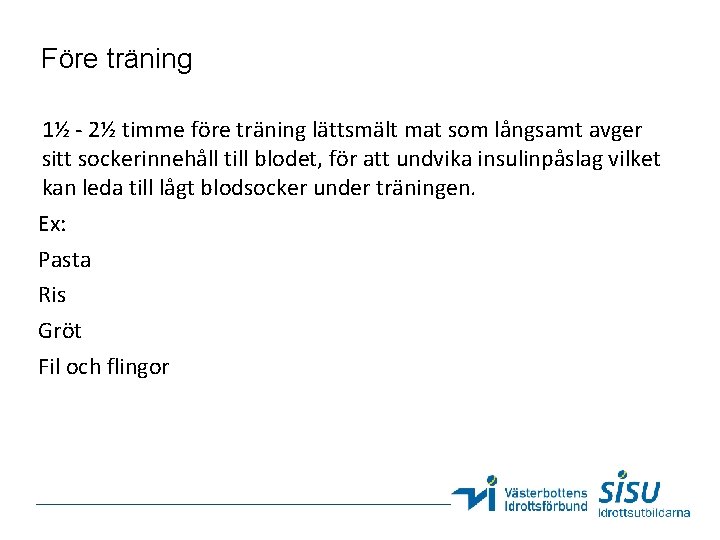 Före träning

1½ - 2½ timme före träning lättsmält mat som långsamt avger sitt sockerinnehåll till blodet, för att undvika insulinpåslag vilket kan leda till lågt blodsocker under träningen.

Ex:

Pasta

Ris

Gröt

Fil och flingor

Västerbottens Idrottsförbund

SISU Idrottsutbildarna